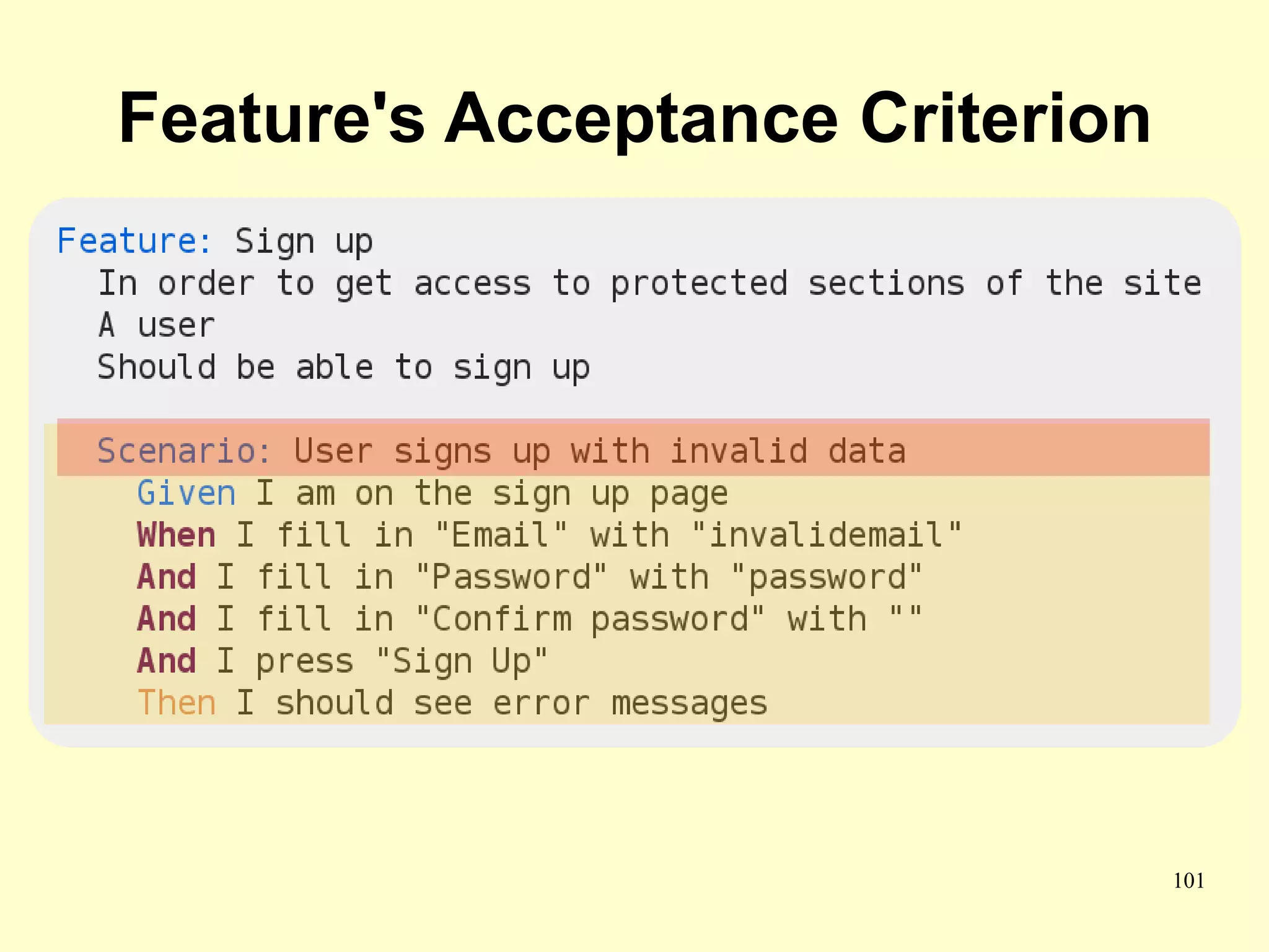 Feature's Acceptance Criterion

Feature: Sign up
In order to get access to protected sections of the site
A user
Should be able to sign up

Scenario: User signs up with invalid data
Given I am on the sign up page
When I fill in "Email" with "invalidemail"
And I fill in "Password" with "password"
And I fill in "Confirm password" with ""
And I press "Sign Up"
Then I should see error messages

101